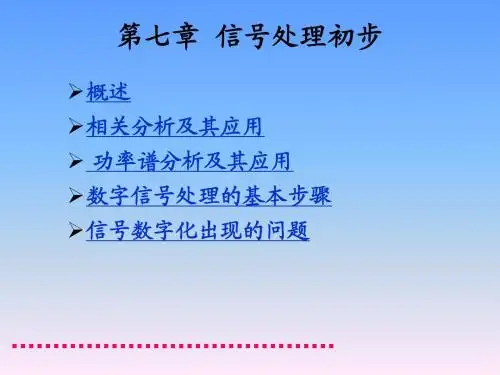 第七章 信号处理初步

➢概述
➢相关分析及其应用
➢ 功率谱分析及其应用
➢数字信号处理的基本步骤
➢信号数字化出现的问题